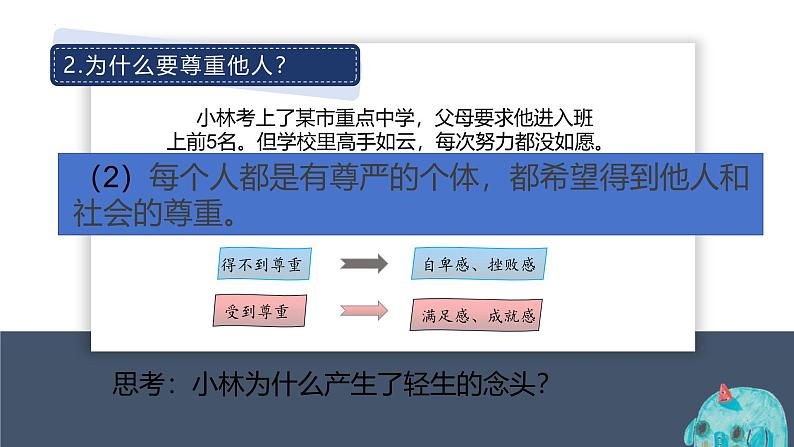 2.为什么要尊重他人？

小林考上了某市重点中学，父母要求他进入班上前5名。但学校里高手如云，每次努力都没如愿。

（2）每个人都是有尊严的个体，都希望得到他人和社会的尊重。

得不到尊重

自卑感、挫败感

受到尊重

满足感、成就感

思考：小林为什么产生了轻生的念头？